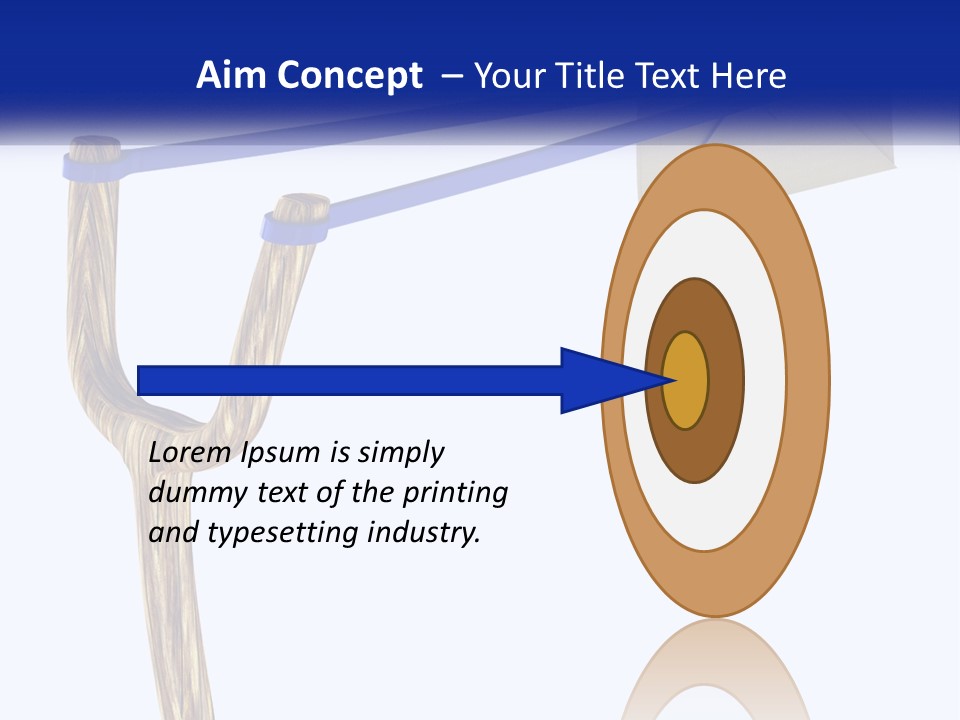 Aim Concept – Your Title Text Here

Lorem Ipsum is simply dummy text of the printing and typesetting industry.